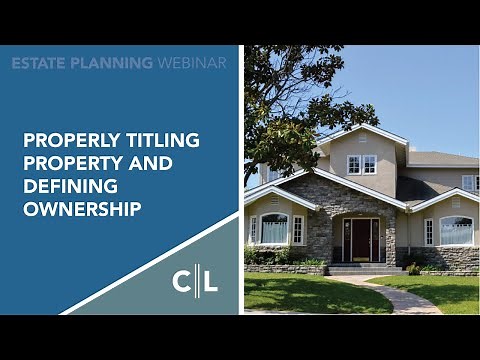 ESTATE PLANNING WEBINAR

PROPERLY TITLING PROPERTY AND DEFINING OWNERSHIP

C|L